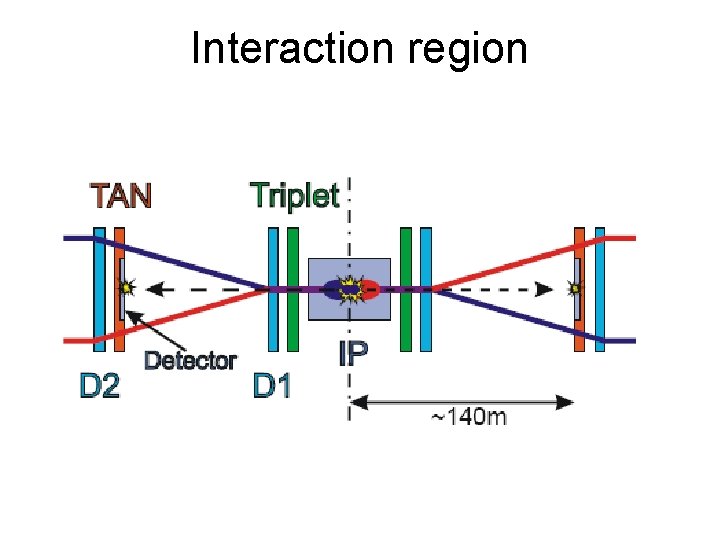 Interaction region

TAN

Triplet

Detector

D2

D1

IP

~140m